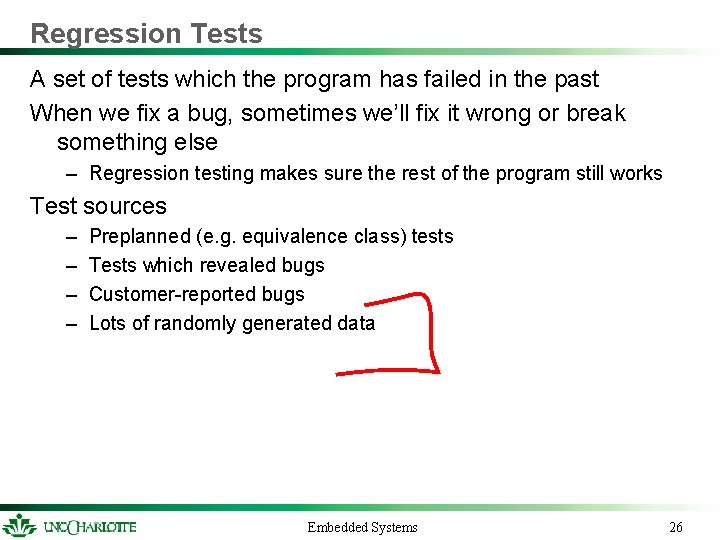 Regression Tests

A set of tests which the program has failed in the past

When we fix a bug, sometimes we'll fix it wrong or break something else

– Regression testing makes sure the rest of the program still works

Test sources

– Preplanned (e.g. equivalence class) tests
– Tests which revealed bugs
– Customer-reported bugs
– Lots of randomly generated data

UNC CHARLOTTE

Embedded Systems

26